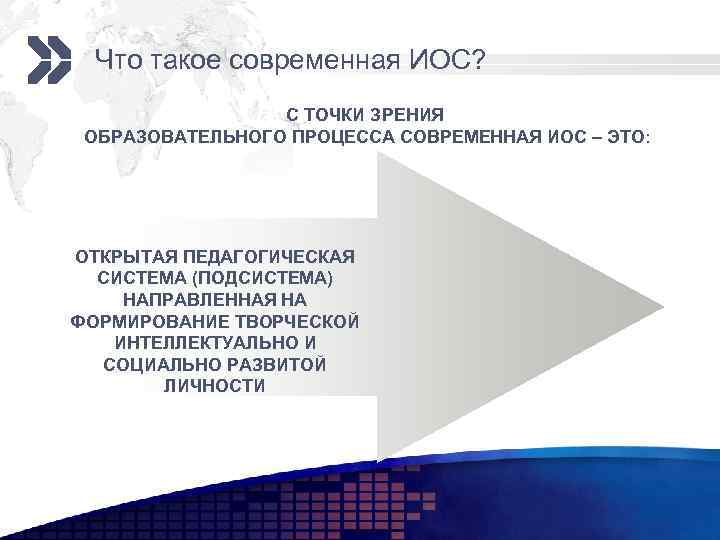 Что такое современная ИОС?

С ТОЧКИ ЗРЕНИЯ
ОБРАЗОВАТЕЛЬНОГО ПРОЦЕССА СОВРЕМЕННАЯ ИОС – ЭТО:

ОТКРЫТАЯ ПЕДАГОГИЧЕСКАЯ СИСТЕМА (ПОДСИСТЕМА) НАПРАВЛЕННАЯ НА ФОРМИРОВАНИЕ ТВОРЧЕСКОЙ ИНТЕЛЛЕКТУАЛЬНО И СОЦИАЛЬНО РАЗВИТОЙ ЛИЧНОСТИ